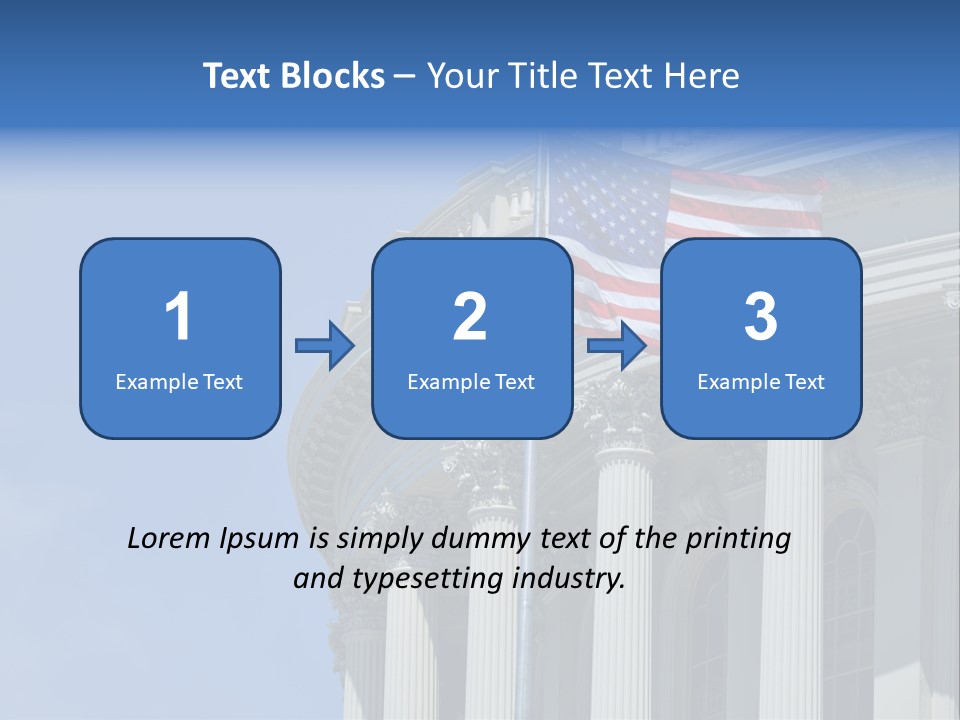 Text Blocks – Your Title Text Here

1
Example Text

2
Example Text

3
Example Text

Lorem Ipsum is simply dummy text of the printing and typesetting industry.